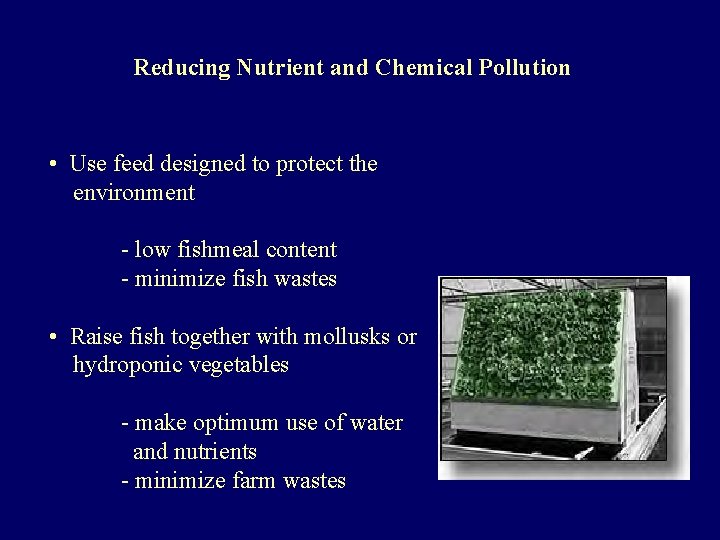 Reducing Nutrient and Chemical Pollution

• Use feed designed to protect the environment

- low fishmeal content
- minimize fish wastes

• Raise fish together with mollusks or hydroponic vegetables

- make optimum use of water and nutrients
- minimize farm wastes